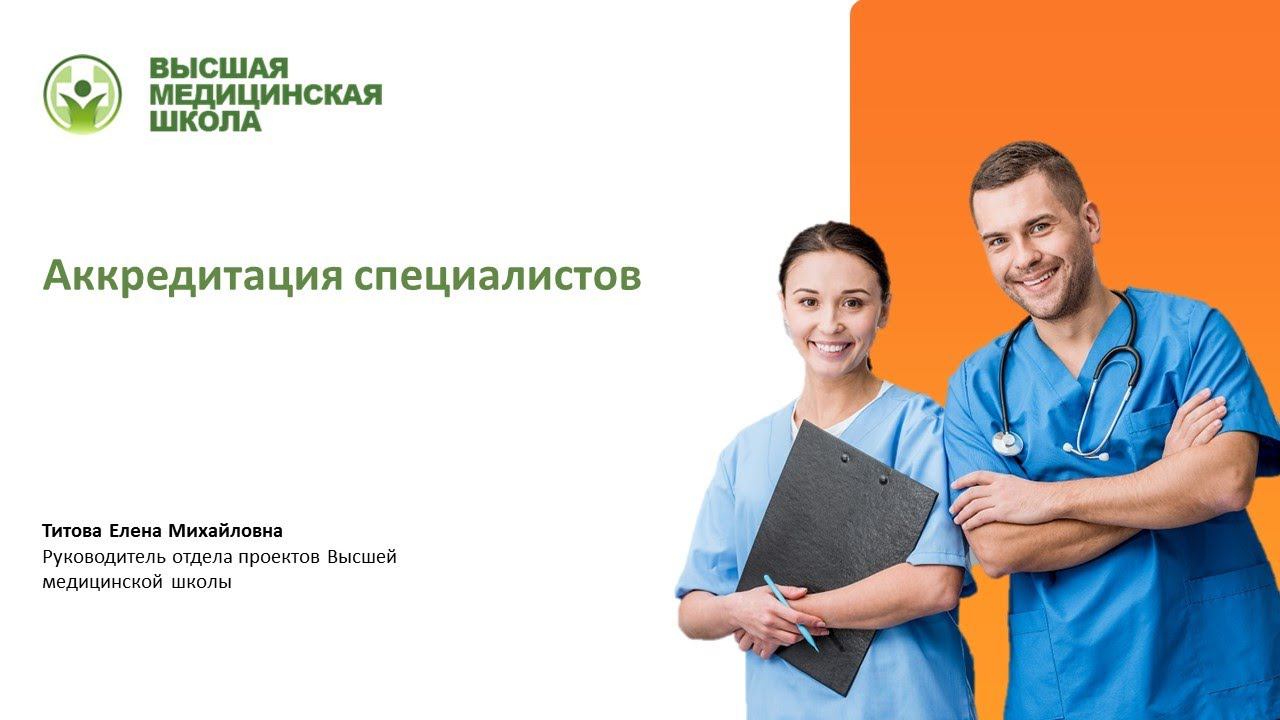 ВЫСШАЯ МЕДИЦИНСКАЯ ШКОЛА

Аккредитация специалистов

Титова Елена Михайловна
Руководитель отдела проектов Высшей медицинской школы